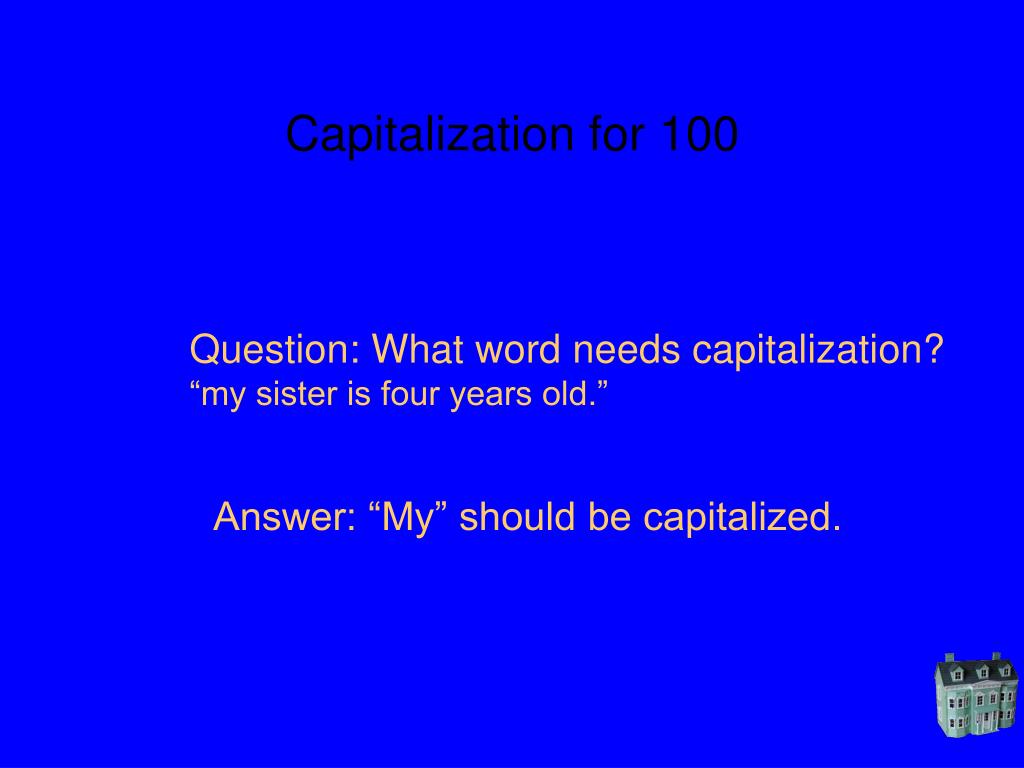 Capitalization for 100

Question: What word needs capitalization?
“my sister is four years old.”

Answer: “My” should be capitalized.